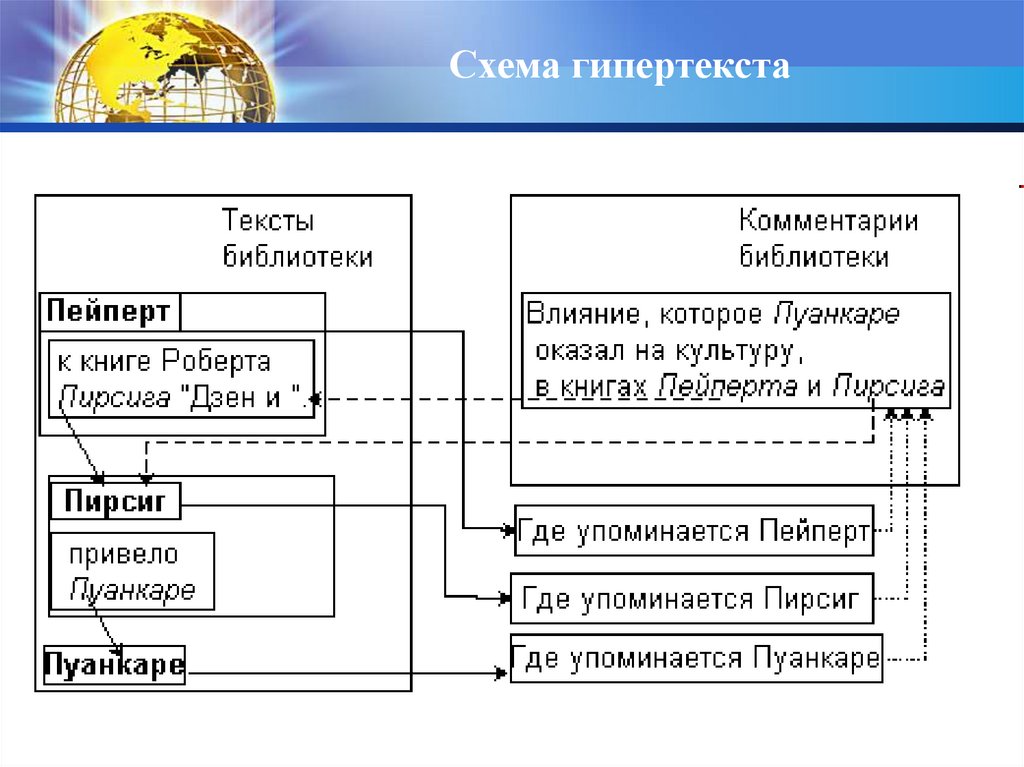 Схема гипертекста

Тексты библиотеки

Пейперт

к книге Роберта Пирсига "Дзен и ".

Пирсиг

привело Пуанкаре

Пуанкаре

Комментарии библиотеки

Влияние, которое Пуанкаре оказал на культуру, в книгах Пейперта и Пирсига

Где упоминается Пейперт

Где упоминается Пирсиг

Где упоминается Пуанкаре